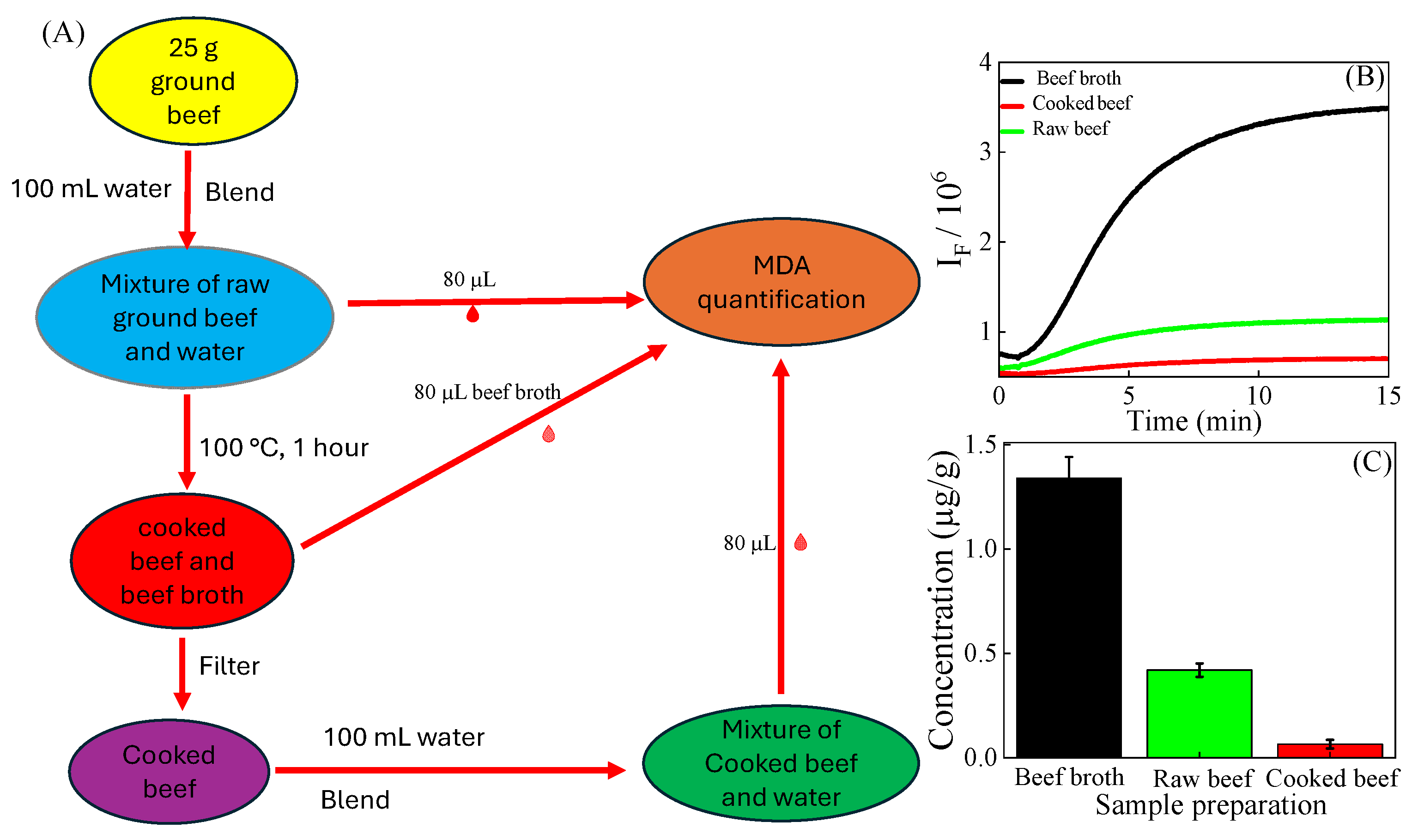 (A)

25 g ground beef

100 mL water

Blend

Mixture of raw ground beef and water

80 μL

MDA quantification

80 μL beef broth

100 °C, 1 hour

cooked beef and beef broth

80 μL

Filter

Cooked beef

100 mL water

Blend

Mixture of Cooked beef and water

(B)

Beef broth
Cooked beef
Raw beef

$I_F / 10^6$

4
3
2
1

0
5
10
15

Time (min)

(C)

Concentration (μg/g)

1.5
1.0
0.5
0.0

Beef broth
Raw beef
Cooked beef

Sample preparation